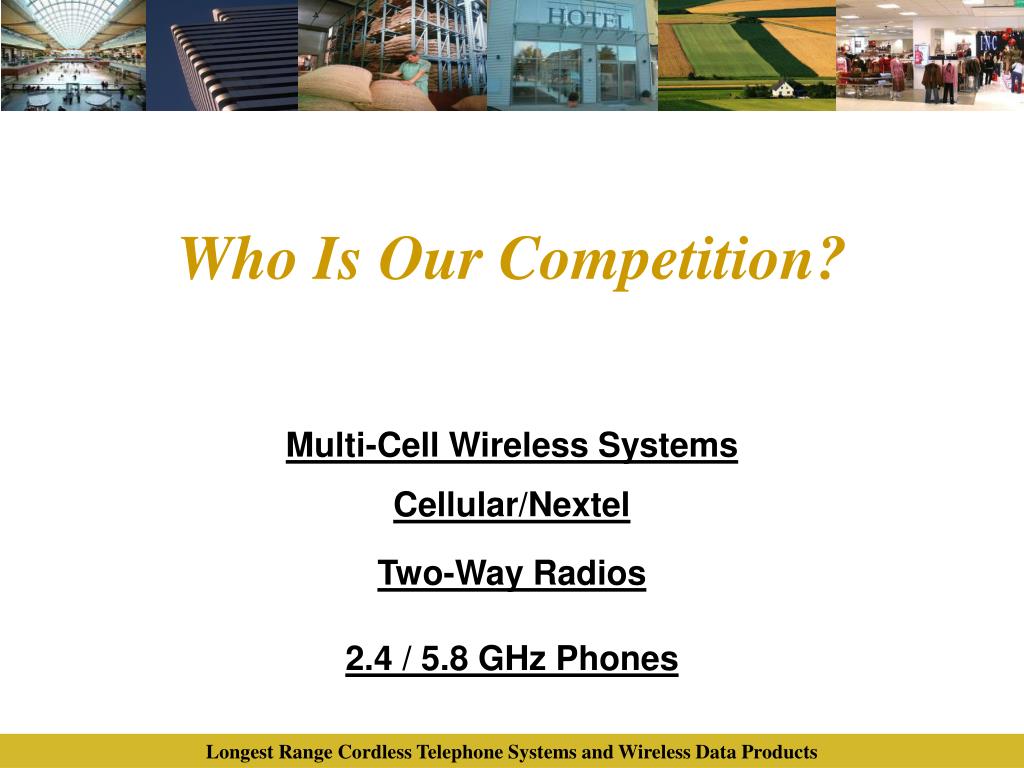 HOTEL

INC

Who Is Our Competition?

Multi-Cell Wireless Systems

Cellular/Nextel

Two-Way Radios

2.4 / 5.8 GHz Phones

Longest Range Cordless Telephone Systems and Wireless Data Products